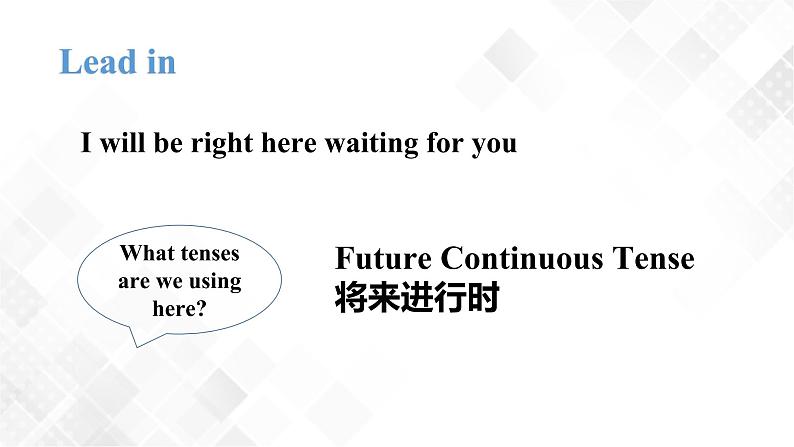 Lead in

I will be right here waiting for you

What tenses are we using here?

Future Continuous Tense
将来进行时